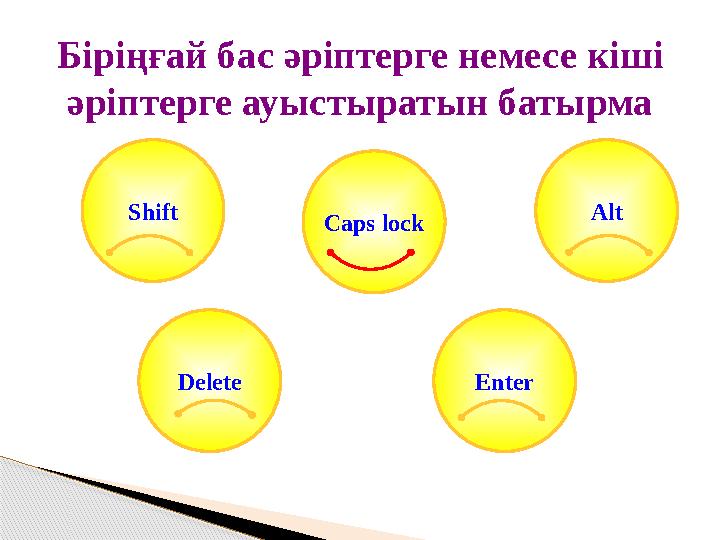 Біріңғай бас әріптерге немесе кіші әріптерге ауыстыратын батырма

Shift

Caps lock

Alt

Delete

Enter